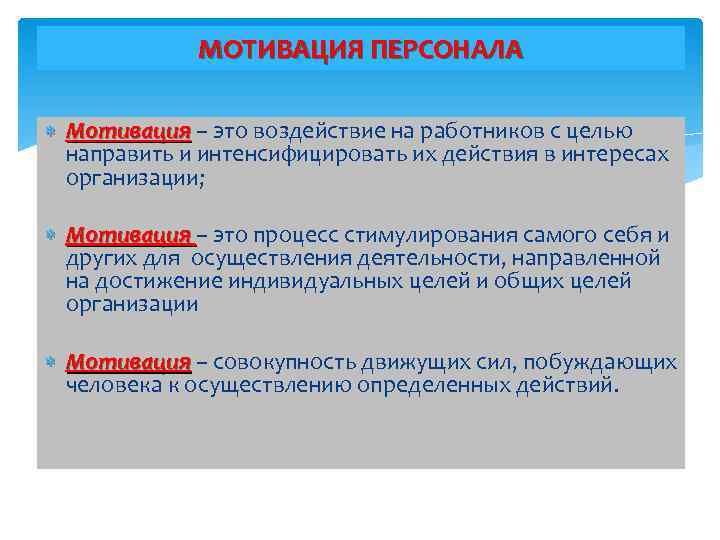 МОТИВАЦИЯ ПЕРСОНАЛА

Мотивация – это воздействие на работников с целью направить и интенсифицировать их действия в интересах организации;

Мотивация – это процесс стимулирования самого себя и других для осуществления деятельности, направленной на достижение индивидуальных целей и общих целей организации

Мотивация – совокупность движущих сил, побуждающих человека к осуществлению определенных действий.